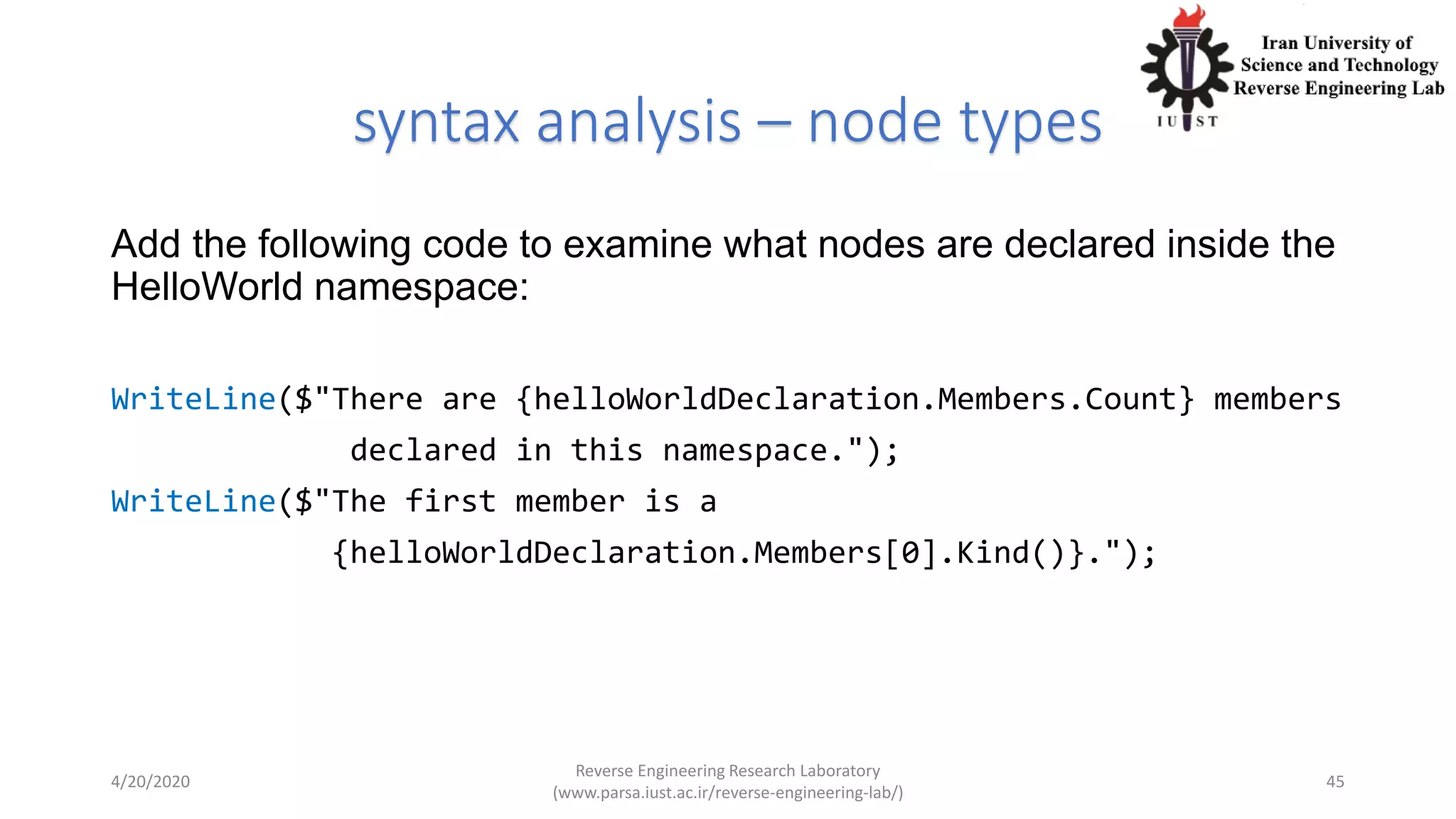 Iran University of Science and Technology Reverse Engineering Lab

IU ST

syntax analysis – node types

Add the following code to examine what nodes are declared inside the HelloWorld namespace:

WriteLine($"There are {helloWorldDeclaration.Members.Count} members
             declared in this namespace.");
WriteLine($"The first member is a
            {helloWorldDeclaration.Members[0].Kind()}.");

4/20/2020

Reverse Engineering Research Laboratory
(www.parsa.iust.ac.ir/reverse-engineering-lab/)

45